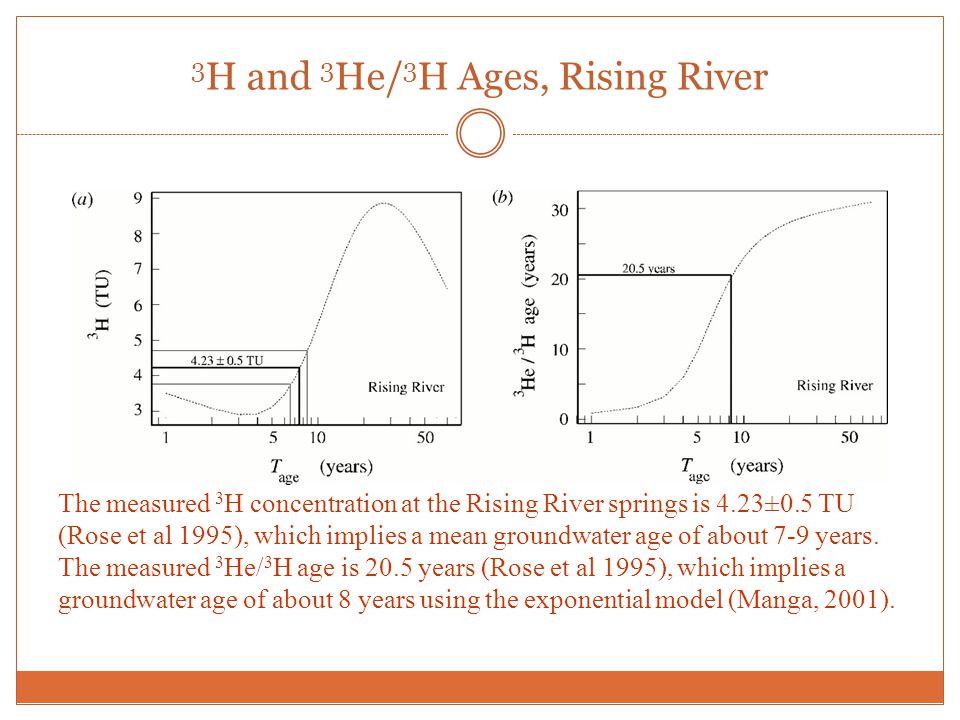 $^3$H and $^3$He/$^3$H Ages, Rising River

(a)

9
8
7
6
5
4
3

$^3$H (TU)

4.23 ± 0.5 TU

Rising River

1 5 10 50

$T_{age}$ (years)

(b)

30
20
10
0

$^3$He / $^3$H age (years)

20.5 years

Rising River

1 5 10 50

$T_{age}$ (years)

The measured $^3$H concentration at the Rising River springs is 4.23±0.5 TU (Rose et al 1995), which implies a mean groundwater age of about 7-9 years. The measured $^3$He/$^3$H age is 20.5 years (Rose et al 1995), which implies a groundwater age of about 8 years using the exponential model (Manga, 2001).